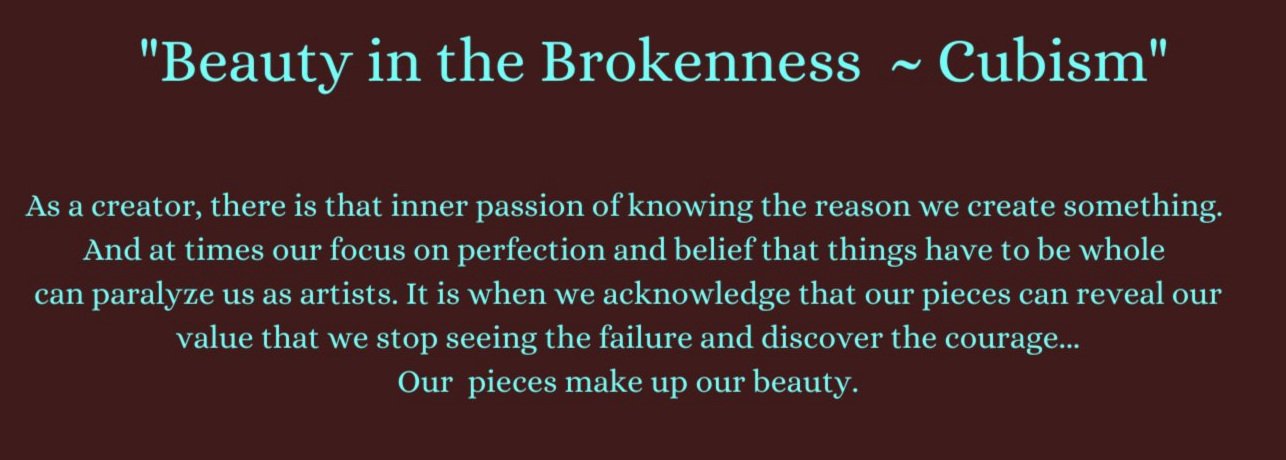 "Beauty in the Brokenness ~ Cubism"

As a creator, there is that inner passion of knowing the reason we create something. And at times our focus on perfection and belief that things have to be whole can paralyze us as artists. It is when we acknowledge that our pieces can reveal our value that we stop seeing the failure and discover the courage... Our pieces make up our beauty.